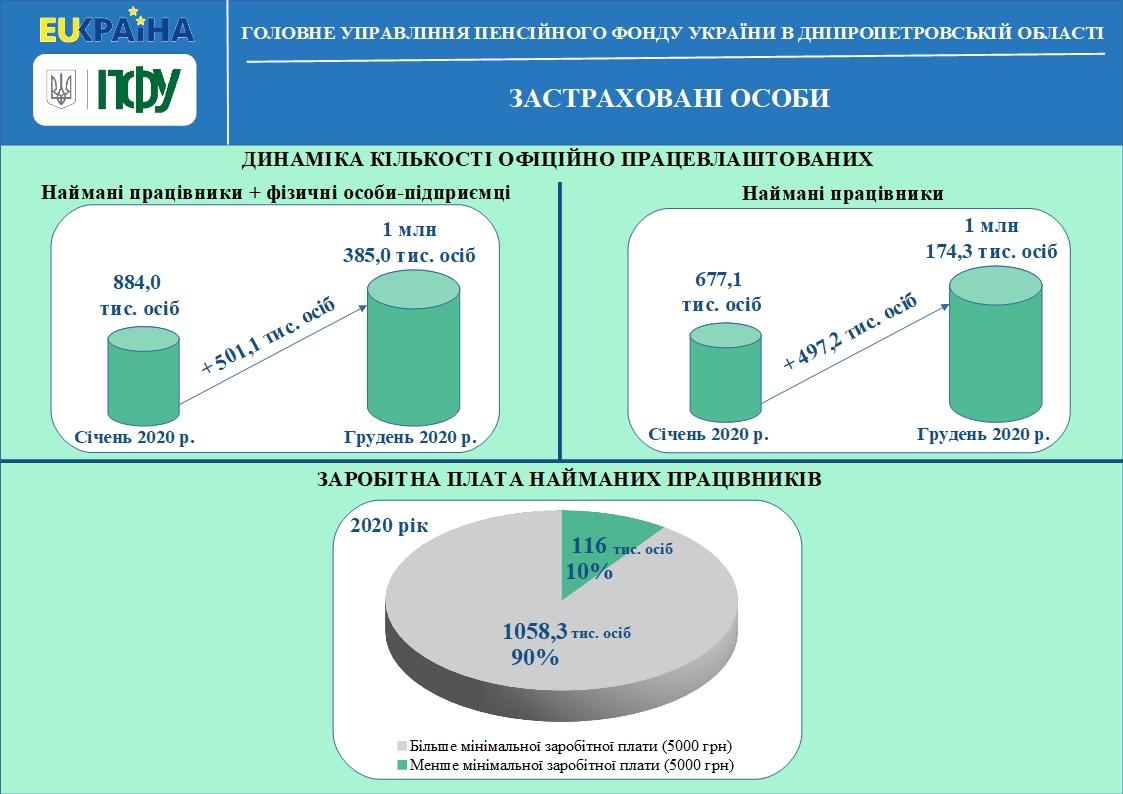 EUКРАЇНА

ПФУ

ГОЛОВНЕ УПРАВЛІННЯ ПЕНСІЙНОГО ФОНДУ УКРАЇНИ В ДНІПРОПЕТРОВСЬКІЙ ОБЛАСТІ

ЗАСТРАХОВАНІ ОСОБИ

ДИНАМІКА КІЛЬКОСТІ ОФІЦІЙНО ПРАЦЕВЛАШТОВАНИХ

Наймані працівники + фізичні особи-підприємці

884,0 тис. осіб

+ 501,1 тис. осіб

1 млн 385,0 тис. осіб

Січень 2020 р.

Грудень 2020 р.

Наймані працівники

677,1 тис. осіб

+ 497,2 тис. осіб

1 млн 174,3 тис. осіб

Січень 2020 р.

Грудень 2020 р.

ЗАРОБІТНА ПЛАТА НАЙМАНИХ ПРАЦІВНИКІВ

2020 рік

116 тис. осіб 10%

1058,3 тис. осіб 90%

Більше мінімальної заробітної плати (5000 грн)
Менше мінімальної заробітної плати (5000 грн)